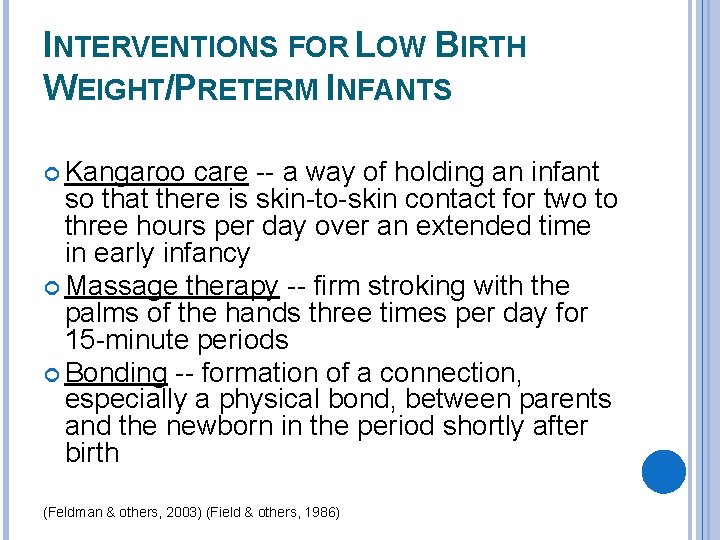 INTERVENTIONS FOR LOW BIRTH WEIGHT/PRETERM INFANTS

Kangaroo care -- a way of holding an infant so that there is skin-to-skin contact for two to three hours per day over an extended time in early infancy

Massage therapy -- firm stroking with the palms of the hands three times per day for 15-minute periods

Bonding -- formation of a connection, especially a physical bond, between parents and the newborn in the period shortly after birth

(Feldman & others, 2003) (Field & others, 1986)